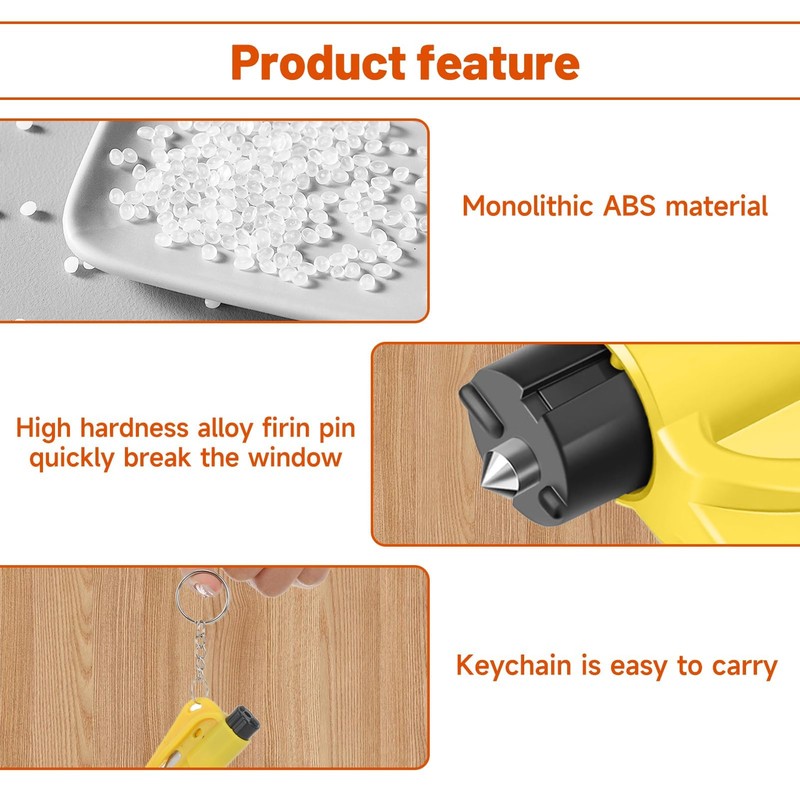 Product feature

Monolithic ABS material

High hardness alloy firin pin quickly break the window

Keychain is easy to carry